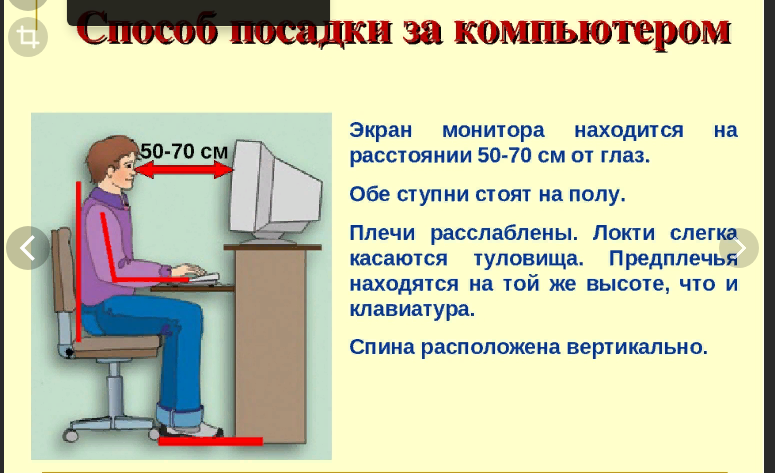 Способ посадки за компьютером

50-70 см

Экран монитора находится на расстоянии 50-70 см от глаз.

Обе ступни стоят на полу.

Плечи расслаблены. Локти слегка касаются туловища. Предплечья находятся на той же высоте, что и клавиатура.

Спина расположена вертикально.